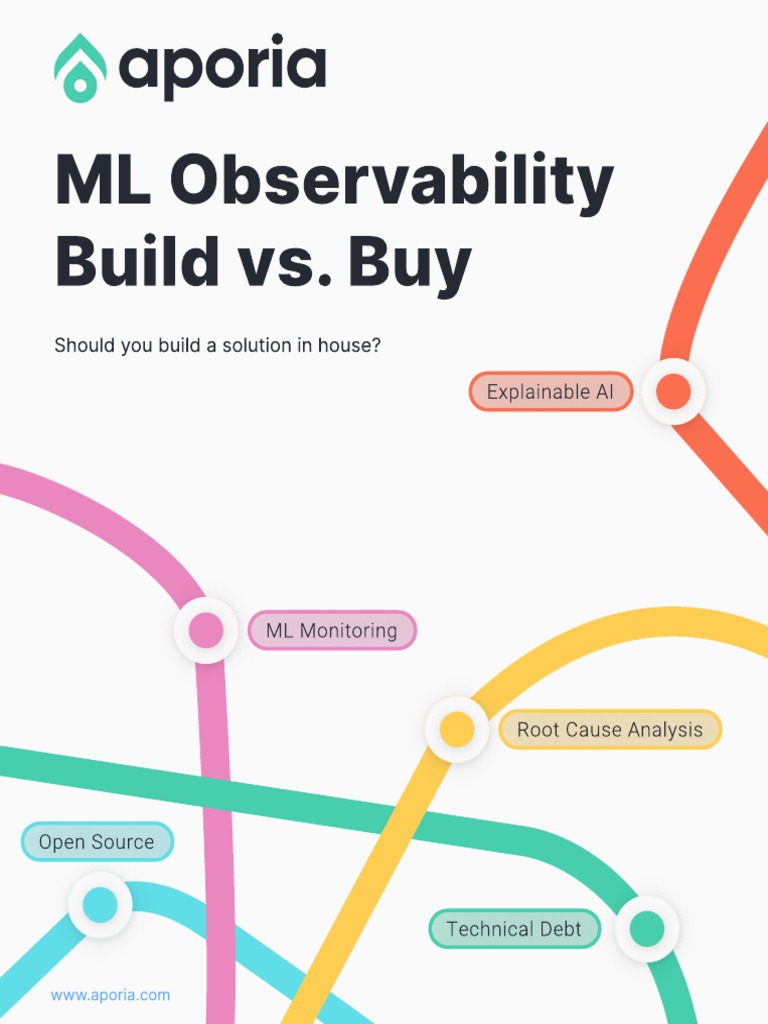 aporia

ML Observability Build vs. Buy

Should you build a solution in house?

Explainable AI

ML Monitoring

Root Cause Analysis

Open Source

Technical Debt

www.aporia.com